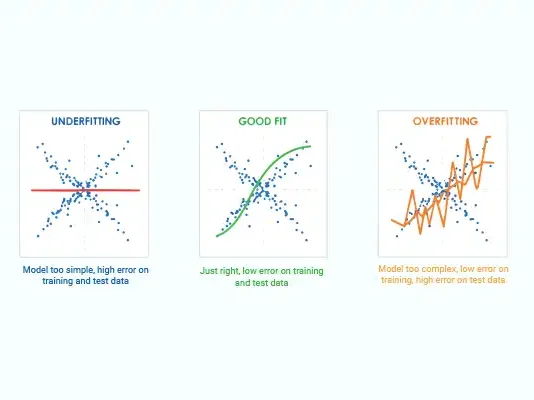 UNDERFITTING

Model too simple, high error on training and test data

GOOD FIT

Just right, low error on training and test data

OVERFITTING

Model too complex, low error on training, high error on test data